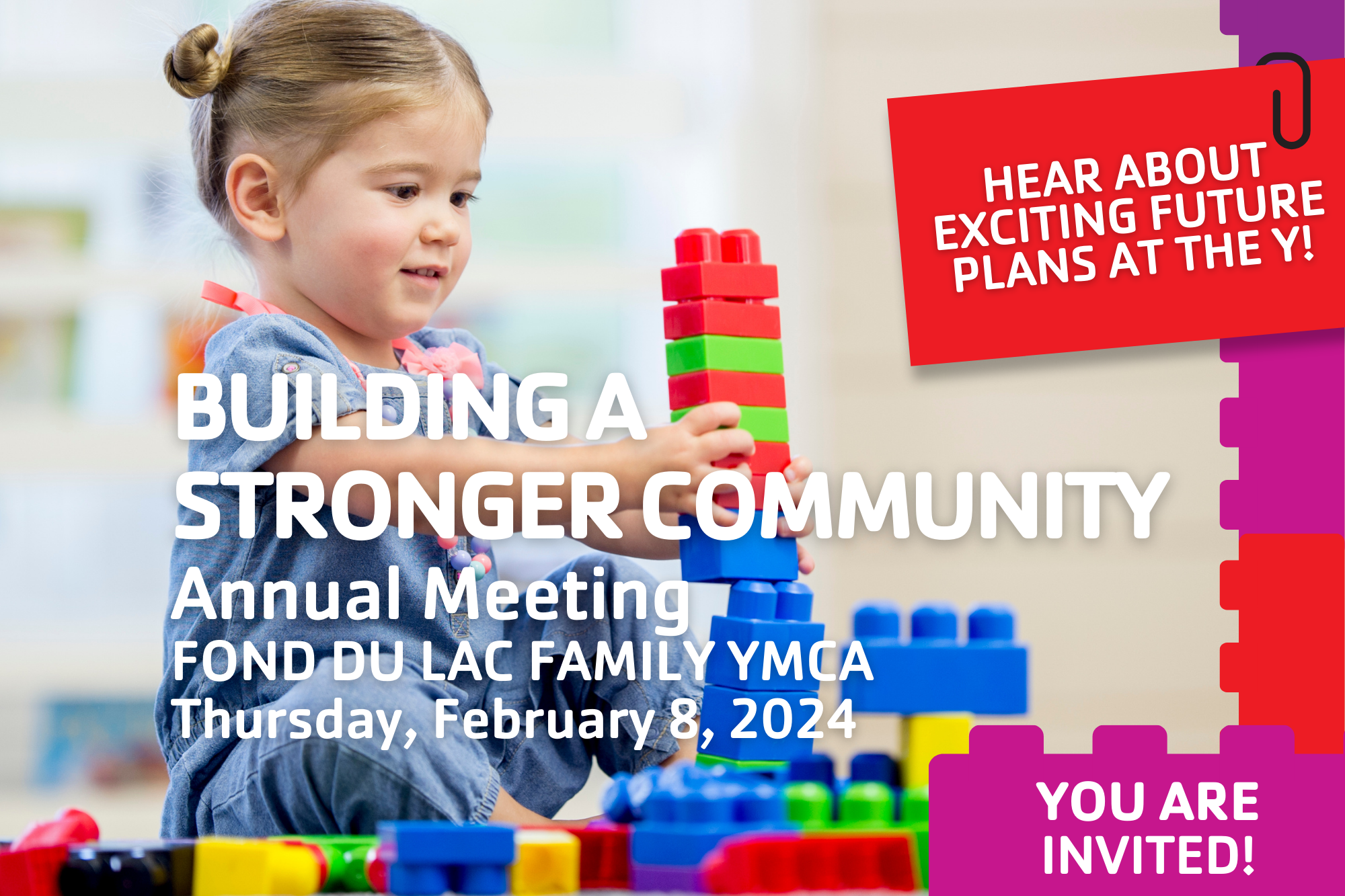 HEAR ABOUT EXCITING FUTURE PLANS AT THE Y!

BUILDING A STRONGER COMMUNITY
Annual Meeting
FOND DU LAC FAMILY YMCA
Thursday, February 8, 2024

YOU ARE INVITED!